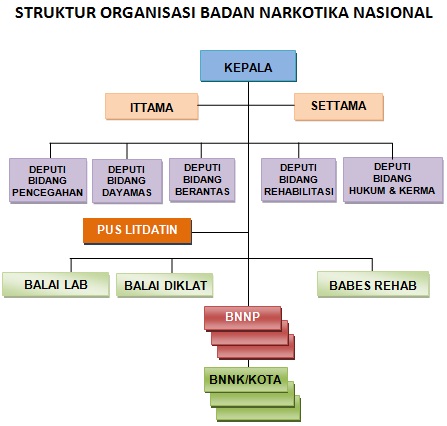 STRUKTUR ORGANISASI BADAN NARKOTIKA NASIONAL

KEPALA

ITTAMA

SETTAMA

DEPUTI BIDANG PENCEGAHAN

DEPUTI BIDANG DAYAMAS

DEPUTI BIDANG BERANTAS

DEPUTI BIDANG REHABILITASI

DEPUTI BIDANG HUKUM & KERMA

PUS LITDATIN

BALAI LAB

BALAI DIKLAT

BABES REHAB

BNNP

BNNK/KOTA